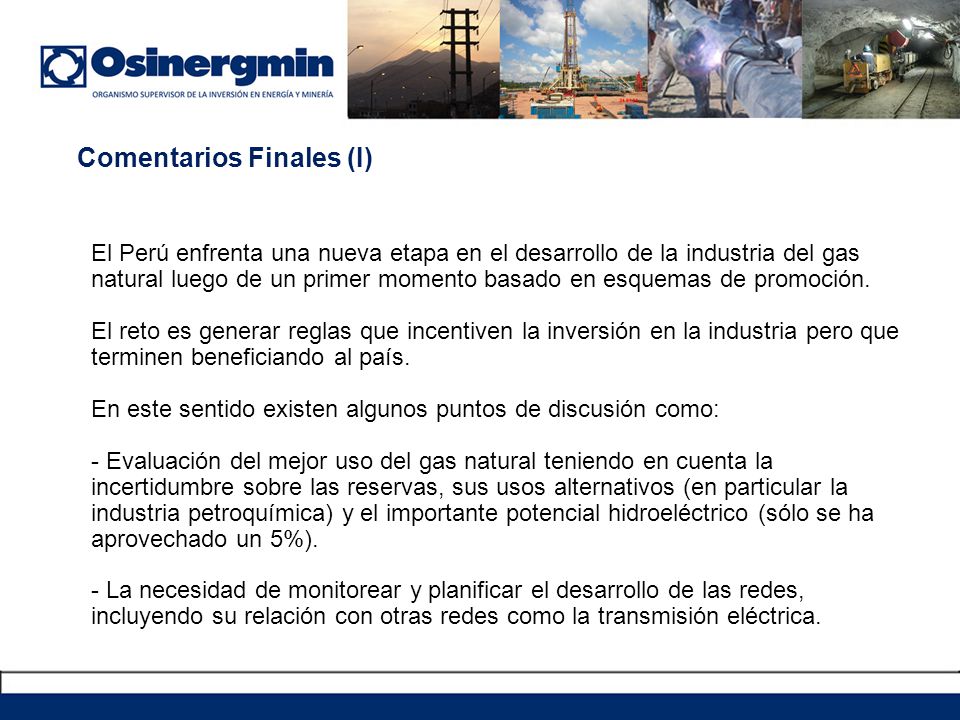 Osinergmin
ORGANISMO SUPERVISOR DE LA INVERSIÓN EN ENERGÍA Y MINERÍA

Comentarios Finales (I)

El Perú enfrenta una nueva etapa en el desarrollo de la industria del gas natural luego de un primer momento basado en esquemas de promoción.

El reto es generar reglas que incentiven la inversión en la industria pero que terminen beneficiando al país.

En este sentido existen algunos puntos de discusión como:

- Evaluación del mejor uso del gas natural teniendo en cuenta la incertidumbre sobre las reservas, sus usos alternativos (en particular la industria petroquímica) y el importante potencial hidroeléctrico (sólo se ha aprovechado un 5%).

- La necesidad de monitorear y planificar el desarrollo de las redes, incluyendo su relación con otras redes como la transmisión eléctrica.